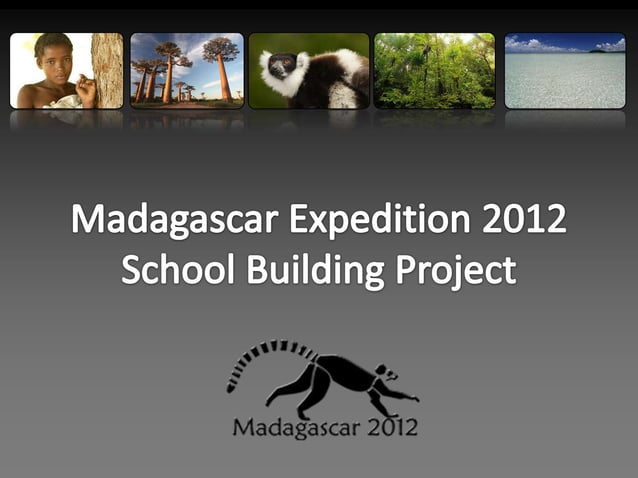 Madagascar Expedition 2012
School Building Project

Madagascar 2012